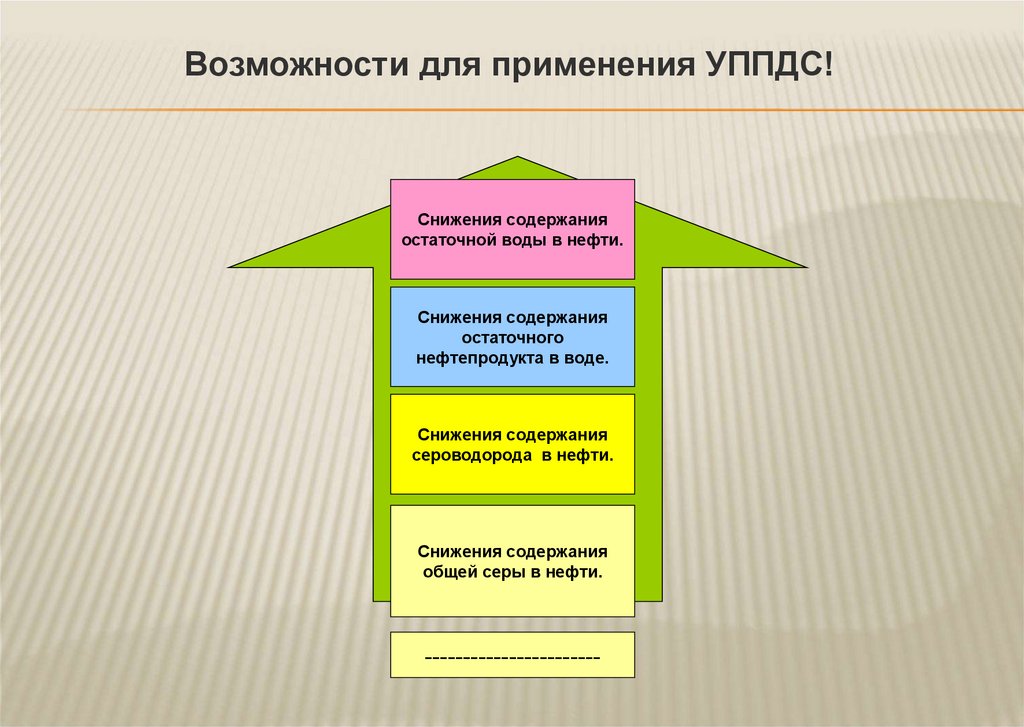 Возможности для применения УППДС!

Снижения содержания остаточной воды в нефти.

Снижения содержания остаточного нефтепродукта в воде.

Снижения содержания сероводорода в нефти.

Снижения содержания общей серы в нефти.

------------------------